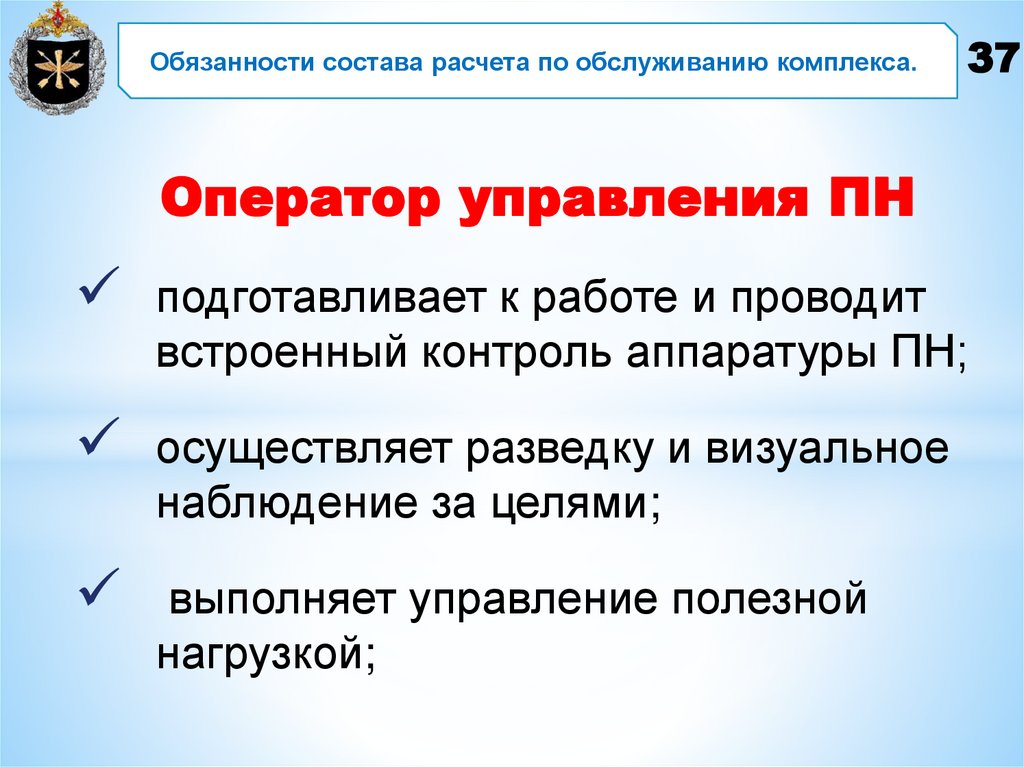 Обязанности состава расчета по обслуживанию комплекса.

37

Оператор управления ПН

✓ подготавливает к работе и проводит встроенный контроль аппаратуры ПН;

✓ осуществляет разведку и визуальное наблюдение за целями;

✓ выполняет управление полезной нагрузкой;